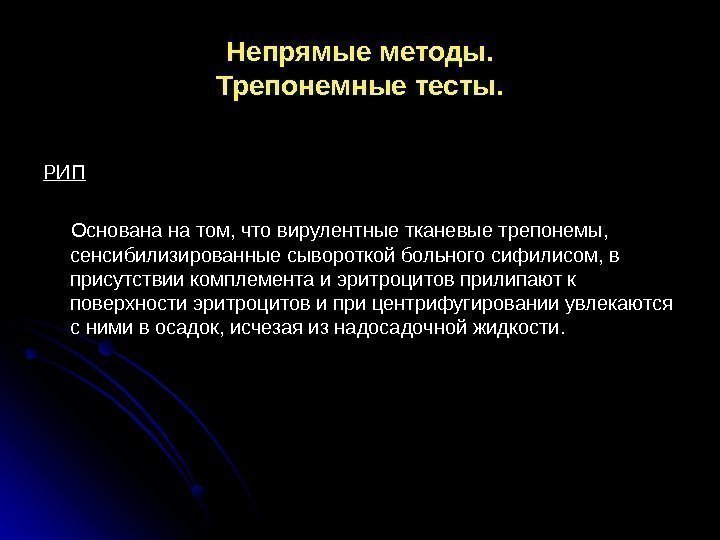 Непрямые методы.
Трепонемные тесты.

РИП

Основана на том, что вирулентные тканевые трепонемы, сенсибилизированные сывороткой больного сифилисом, в присутствии комплемента и эритроцитов прилипают к поверхности эритроцитов и при центрифугировании увлекаются с ними в осадок, исчезая из надосадочной жидкости.